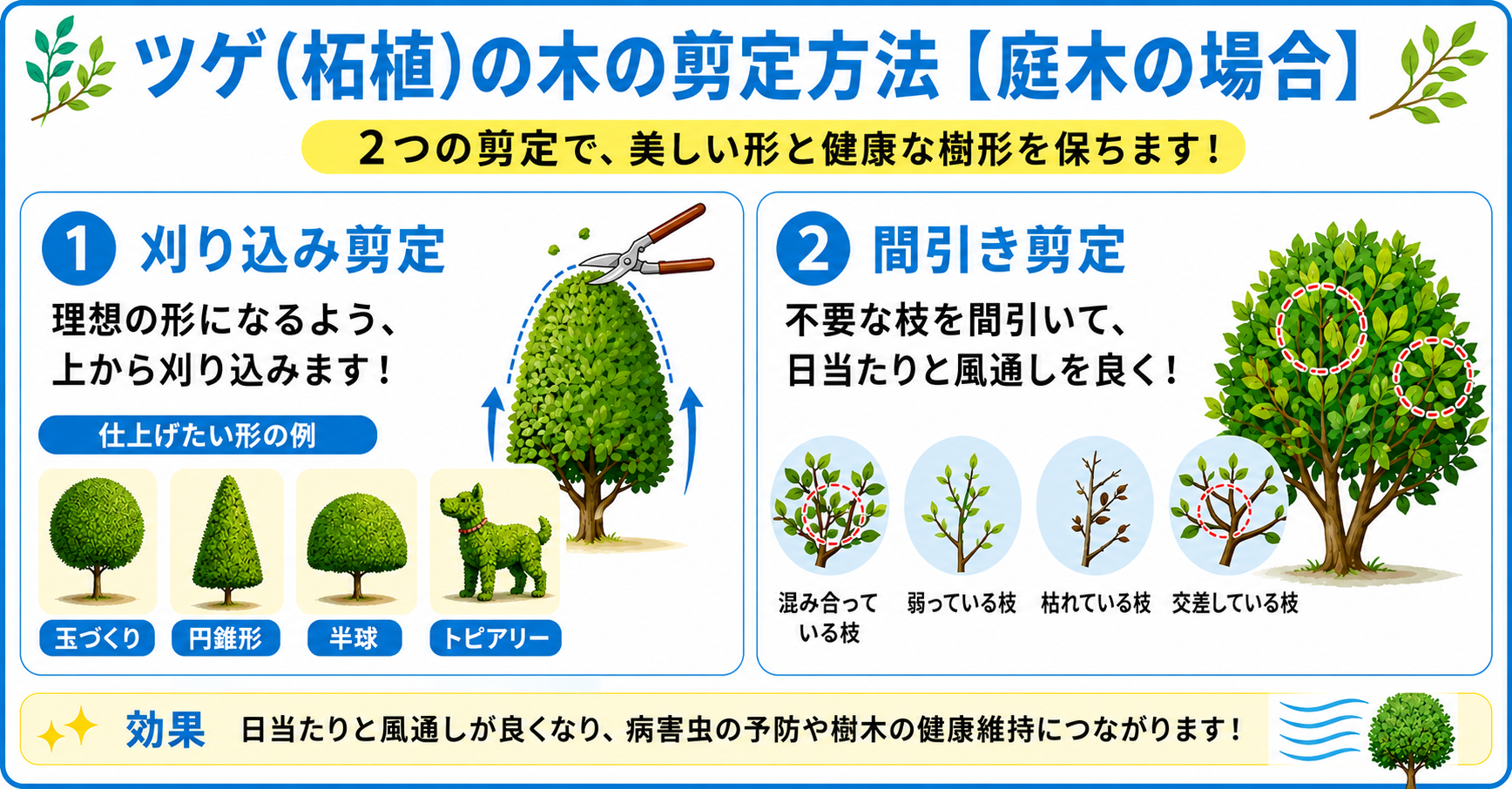 ツゲ(柘植)の木の剪定方法【庭木の場合】

2つの剪定で、美しい形と健康な樹形を保ちます!

1 刈り込み剪定

理想の形になるよう、上から刈り込みます!

仕上げたい形の例

玉づくり
円錐形
半球
トピアリー

2 間引き剪定

不要な枝を間引いて、日当たりと風通しを良く!

混み合っている枝
弱っている枝
枯れている枝
交差している枝

効果 日当たりと風通しが良くなり、病害虫の予防や樹木の健康維持につながります!